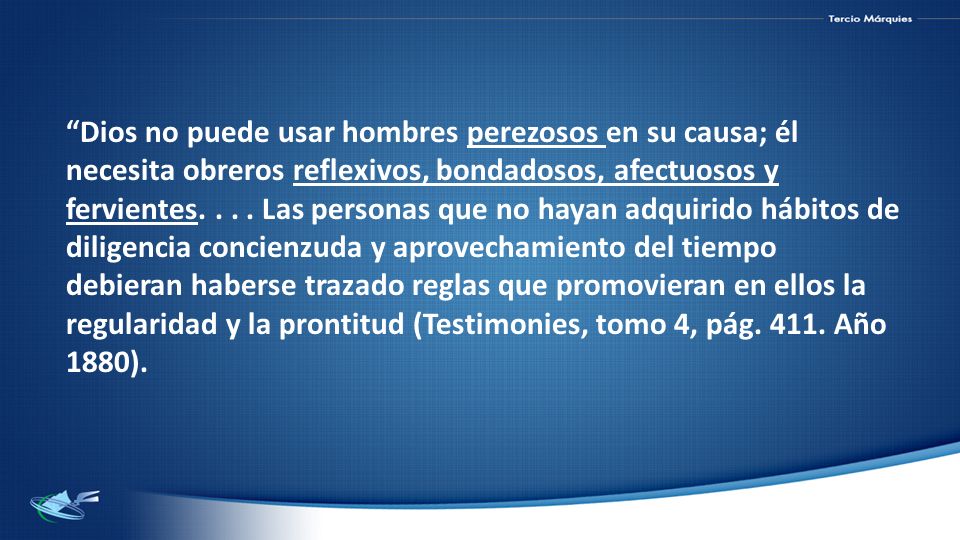 Tercio Márquies

“Dios no puede usar hombres perezosos en su causa; él necesita obreros reflexivos, bondadosos, afectuosos y fervientes. . . . Las personas que no hayan adquirido hábitos de diligencia concienzuda y aprovechamiento del tiempo debieran haberse trazado reglas que promovieran en ellos la regularidad y la prontitud (Testimonies, tomo 4, pág. 411. Año 1880).